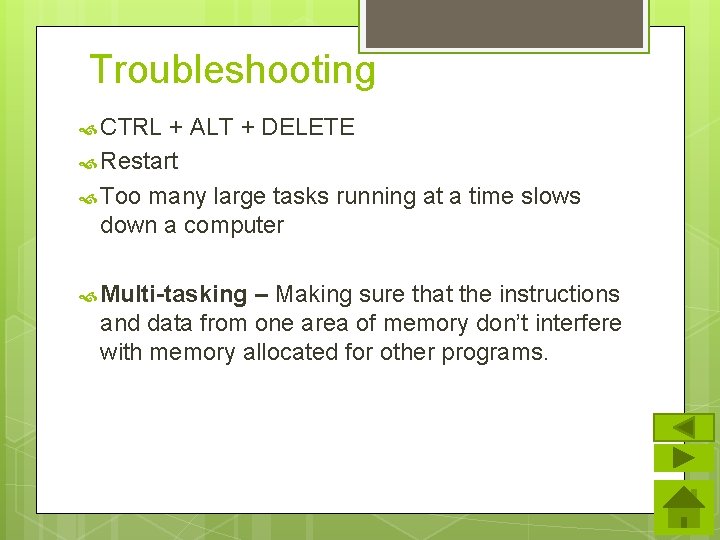 Troubleshooting

CTRL + ALT + DELETE

Restart

Too many large tasks running at a time slows down a computer

Multi-tasking – Making sure that the instructions and data from one area of memory don't interfere with memory allocated for other programs.